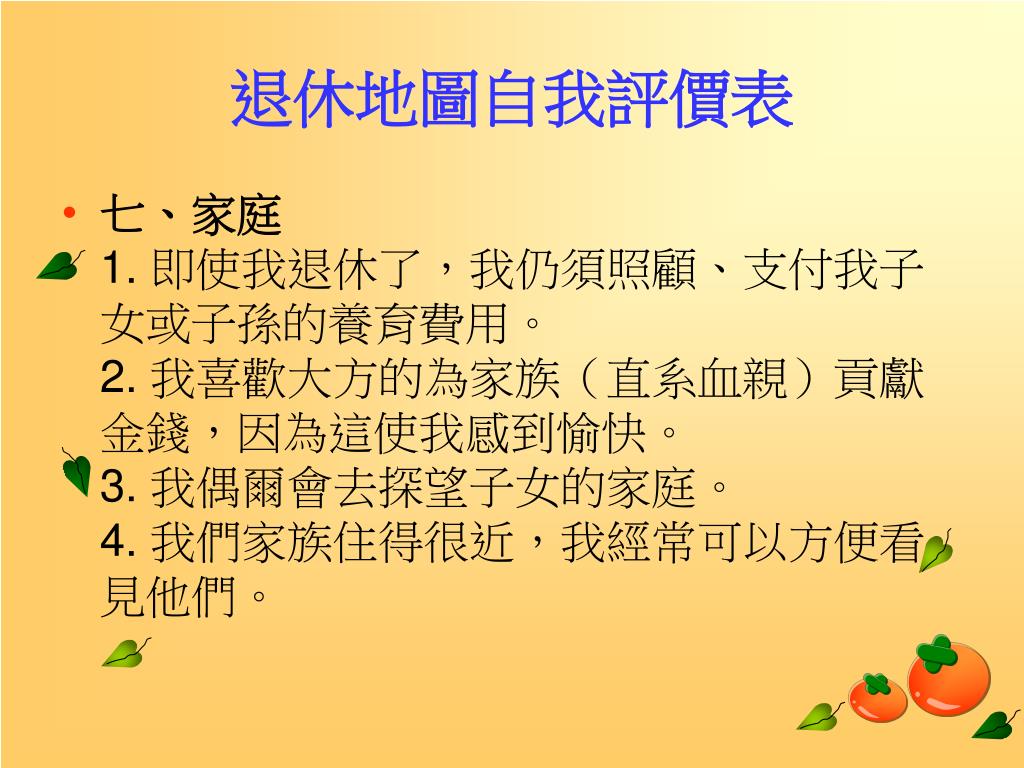 退休地圖自我評價表

• 七、家庭
1. 即使我退休了，我仍須照顧、支付我子女或子孫的養育費用。
2. 我喜歡大方的為家族（直系血親）貢獻金錢，因為這使我感到愉快。
3. 我偶爾會去探望子女的家庭。
4. 我們家族住得很近，我經常可以方便看見他們。